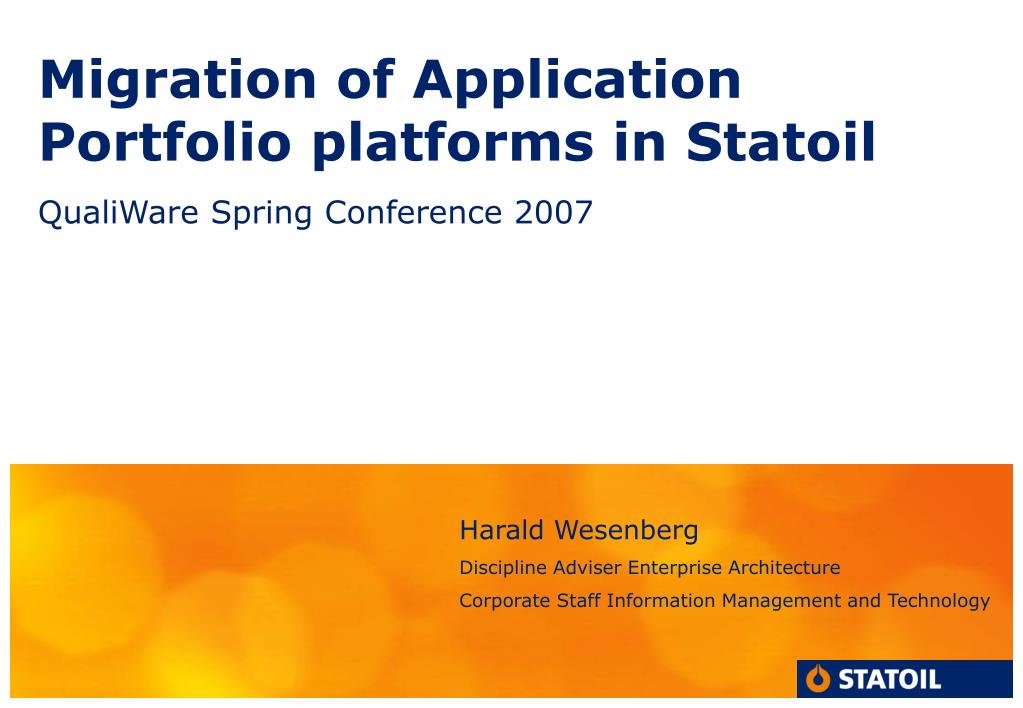 Migration of Application Portfolio platforms in Statoil

QualiWare Spring Conference 2007

Harald Wesenberg

Discipline Adviser Enterprise Architecture

Corporate Staff Information Management and Technology

STATOIL